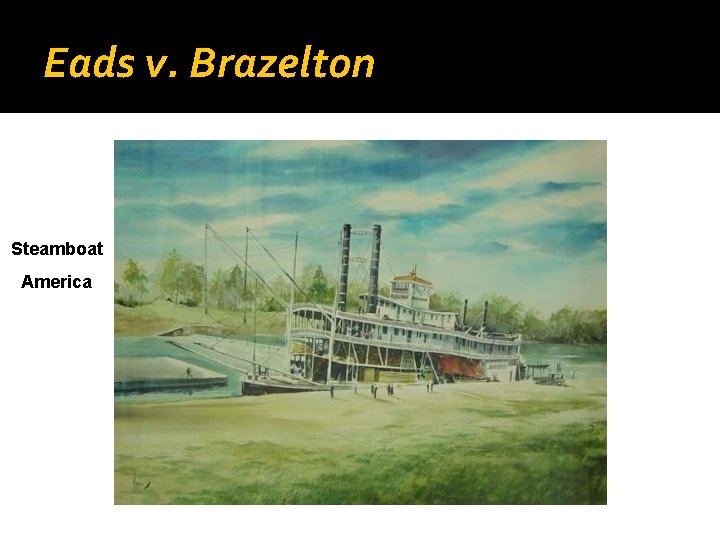 Eads v. Brazelton

Steamboat America